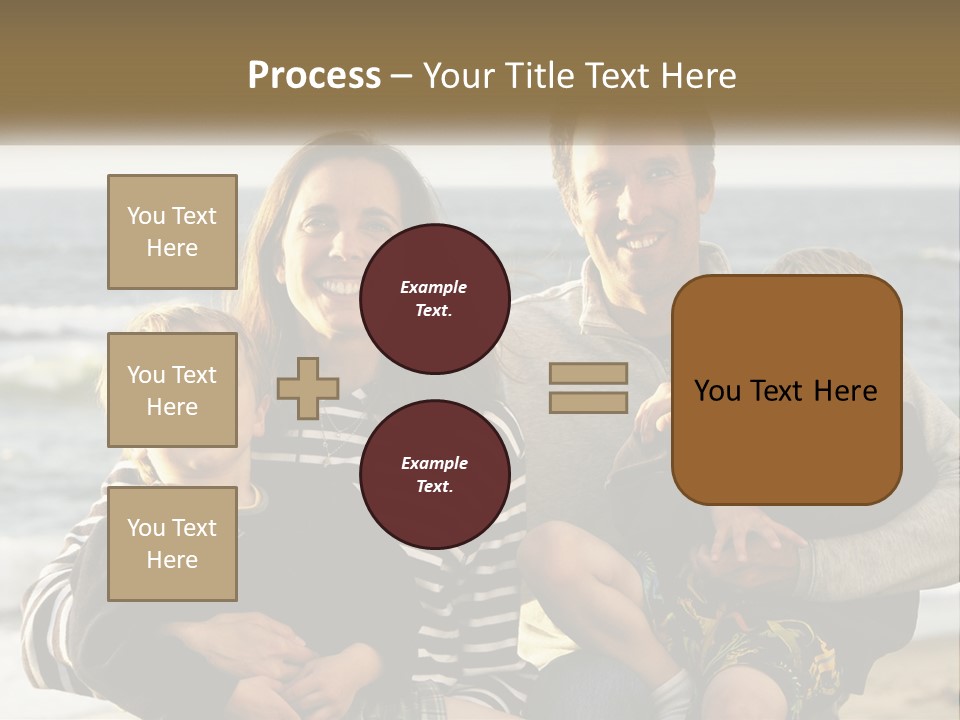 Process – Your Title Text Here

You Text Here

You Text Here

You Text Here

Example Text.

Example Text.

You Text Here